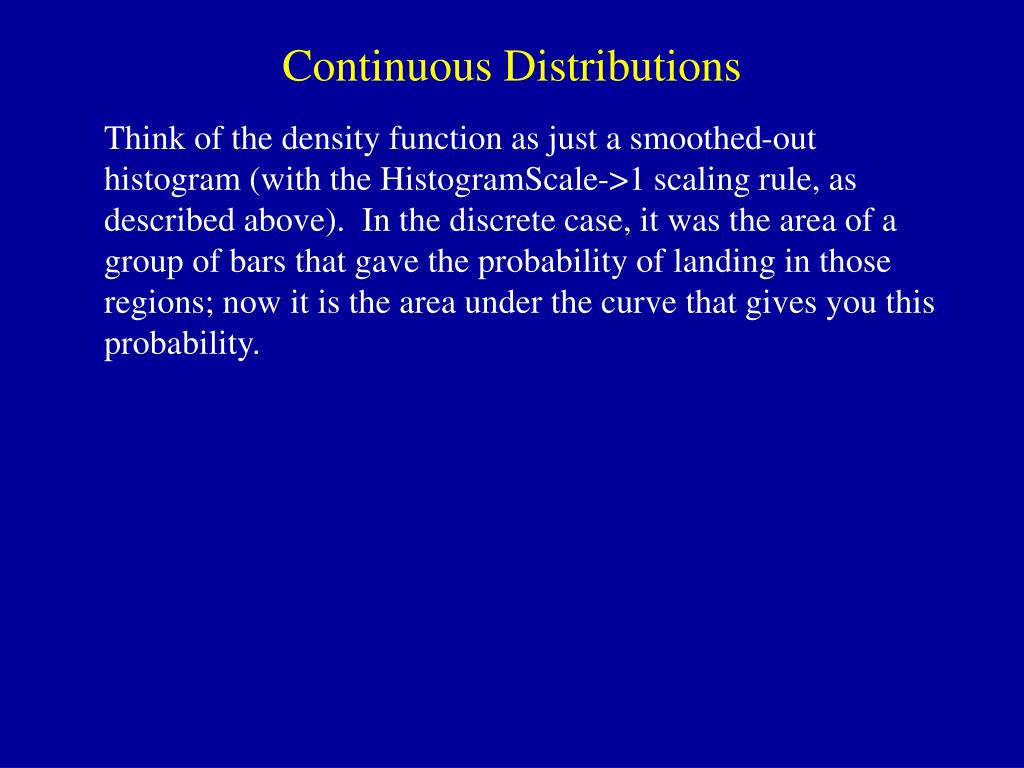 Continuous Distributions

Think of the density function as just a smoothed-out histogram (with the HistogramScale->1 scaling rule, as described above). In the discrete case, it was the area of a group of bars that gave the probability of landing in those regions; now it is the area under the curve that gives you this probability.